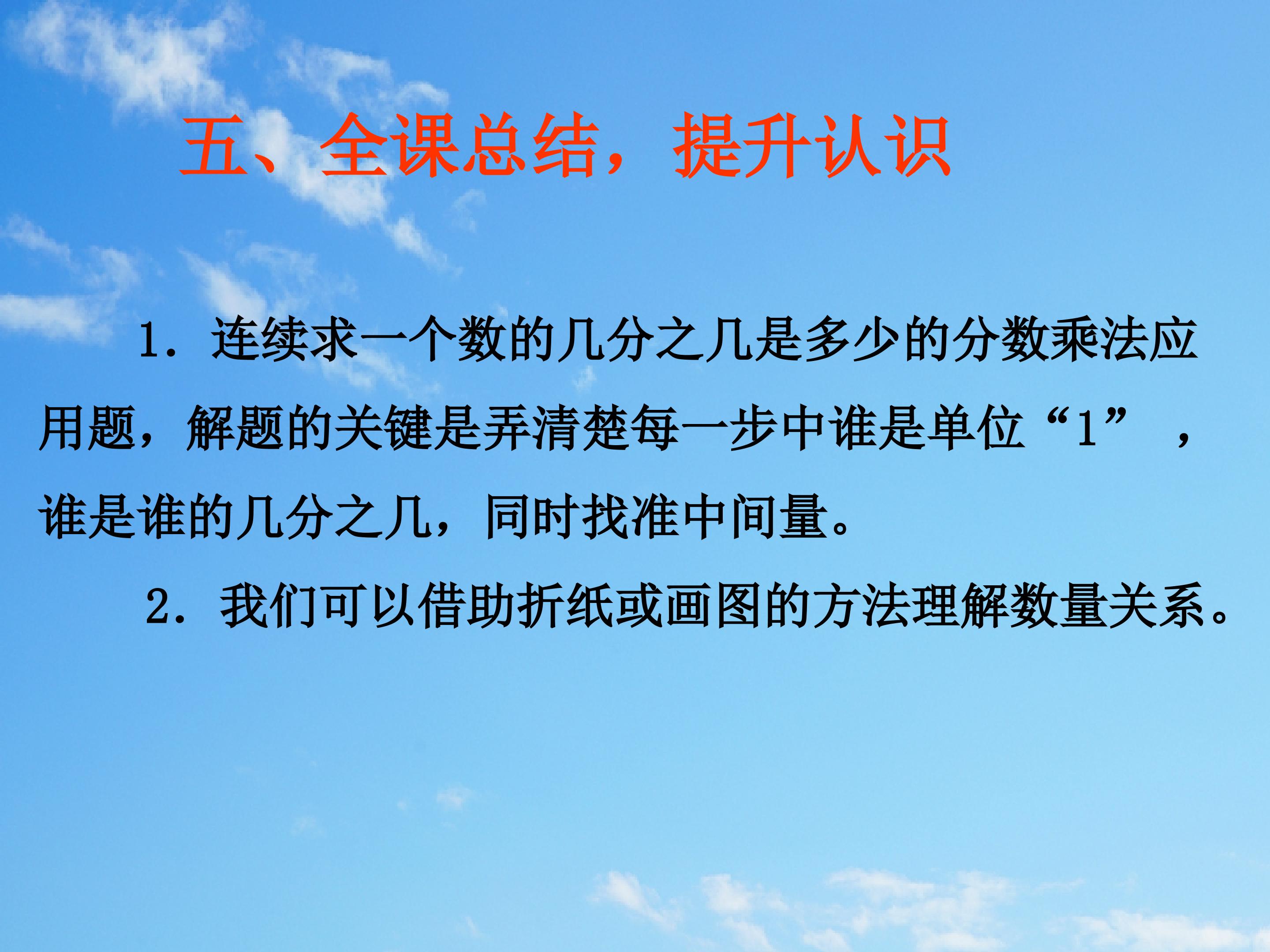 五、全课总结，提升认识

1.连续求一个数的几分之几是多少的分数乘法应用题，解题的关键是弄清楚每一步中谁是单位“1”，谁是谁的几分之几，同时找准中间量。

2.我们可以借助折纸或画图的方法理解数量关系。